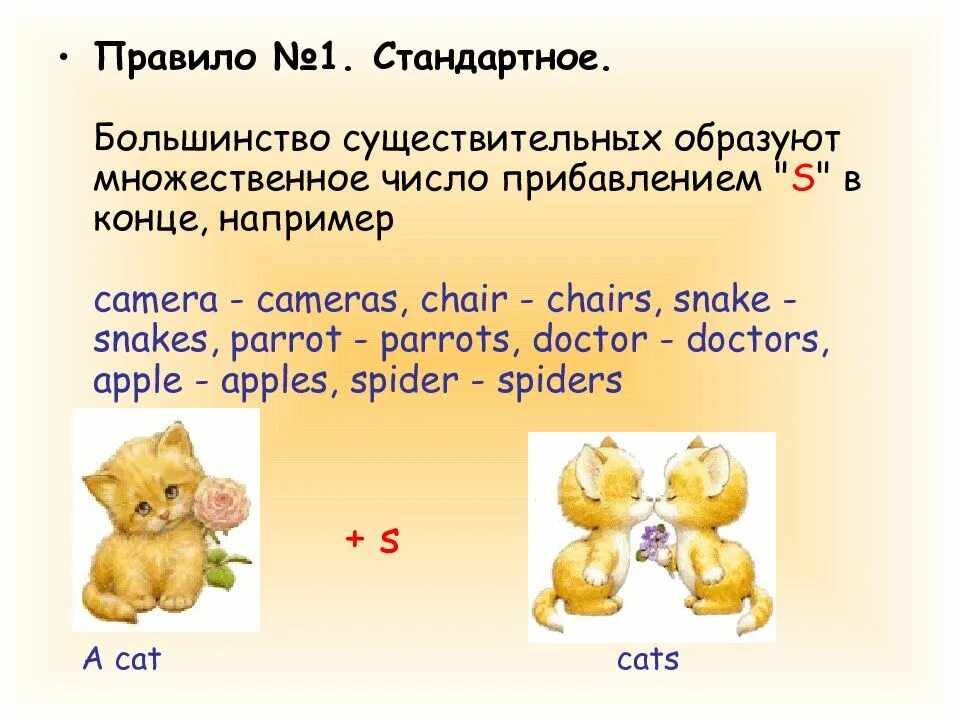 • Правило №1. Стандартное.

Большинство существительных образуют множественное число прибавлением "S" в конце, например

camera - cameras, chair - chairs, snake - snakes, parrot - parrots, doctor - doctors, apple - apples, spider - spiders

+ s

A cat

cats